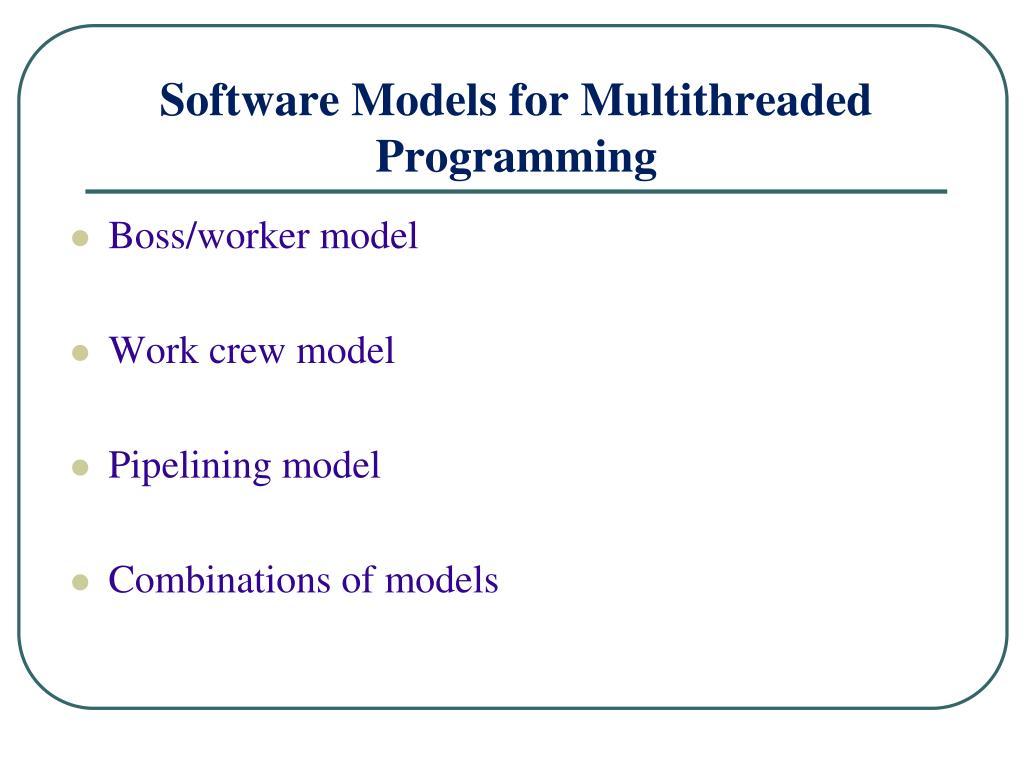 Software Models for Multithreaded Programming

- Boss/worker model
- Work crew model
- Pipelining model
- Combinations of models